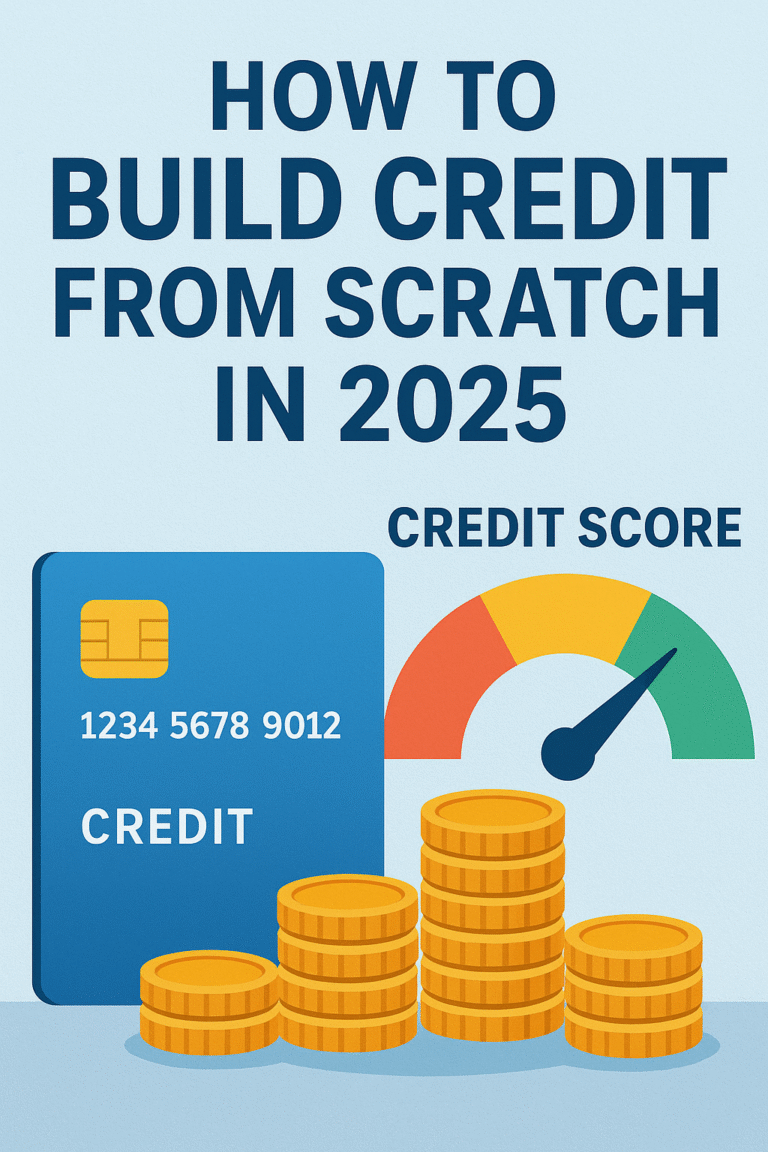 HOW TO BUILD CREDIT FROM SCRATCH IN 2025

CREDIT SCORE

1234 5678 9012

CREDIT